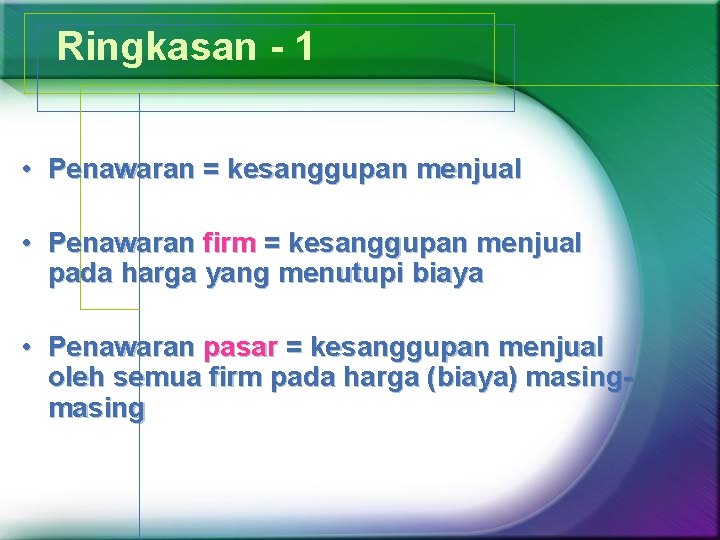 Ringkasan - 1

• Penawaran = kesanggupan menjual

• Penawaran firm = kesanggupan menjual pada harga yang menutupi biaya

• Penawaran pasar = kesanggupan menjual oleh semua firm pada harga (biaya) masing-masing